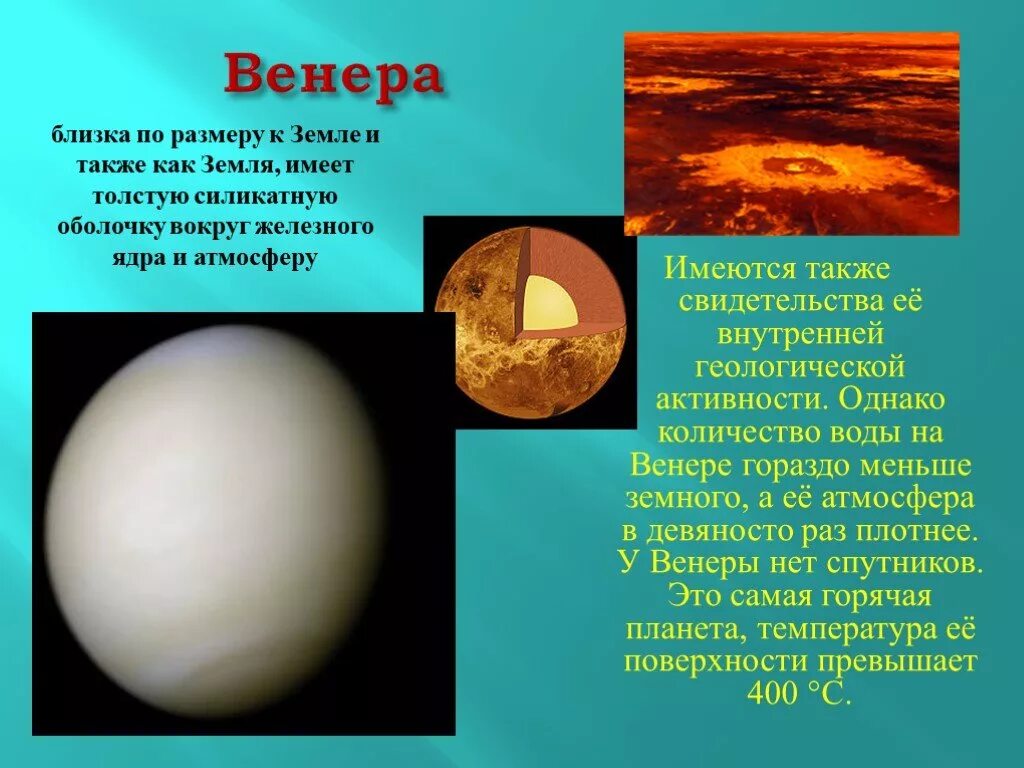 Венера

близка по размеру к Земле и также как Земля, имеет толстую силикатную оболочку вокруг железного ядра и атмосферу

Имеются также свидетельства её внутренней геологической активности. Однако количество воды на Венере гораздо меньше земного, а её атмосфера в девяносто раз плотнее. У Венеры нет спутников. Это самая горячая планета, температура её поверхности превышает 400 °C.